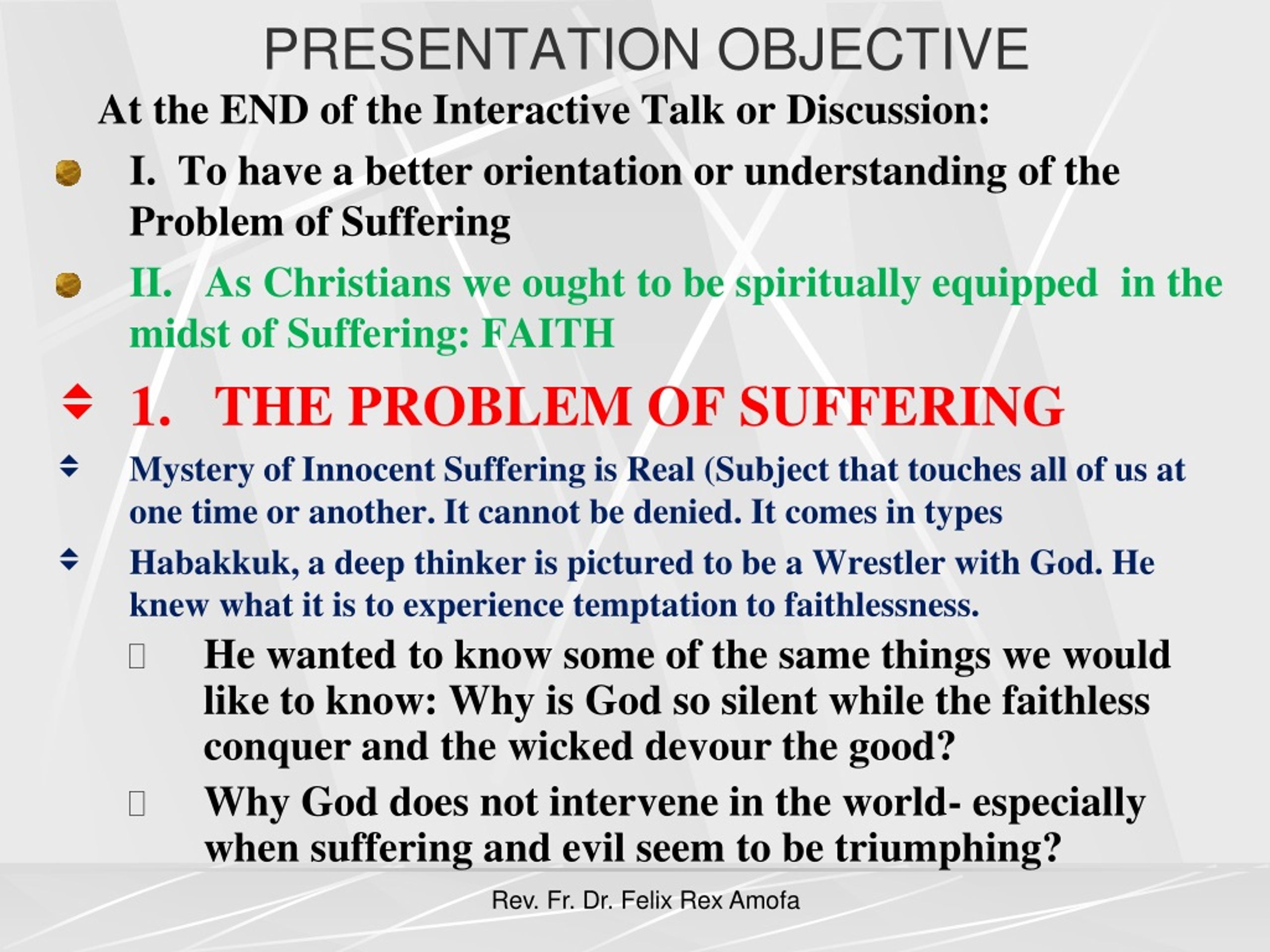 PRESENTATION OBJECTIVE

At the END of the Interactive Talk or Discussion:

I. To have a better orientation or understanding of the Problem of Suffering

II. As Christians we ought to be spiritually equipped in the midst of Suffering: FAITH

1. THE PROBLEM OF SUFFERING

Mystery of Innocent Suffering is Real (Subject that touches all of us at one time or another. It cannot be denied. It comes in types

Habakkuk, a deep thinker is pictured to be a Wrestler with God. He knew what it is to experience temptation to faithlessness.

He wanted to know some of the same things we would like to know: Why is God so silent while the faithless conquer and the wicked devour the good?

Why God does not intervene in the world- especially when suffering and evil seem to be triumphing?

Rev. Fr. Dr. Felix Rex Amofa